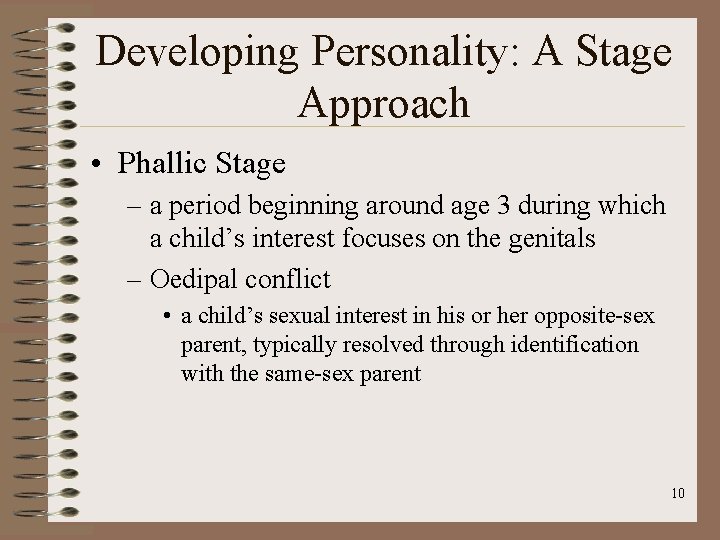 Developing Personality: A Stage Approach

• Phallic Stage

– a period beginning around age 3 during which a child’s interest focuses on the genitals

– Oedipal conflict

• a child’s sexual interest in his or her opposite-sex parent, typically resolved through identification with the same-sex parent

10